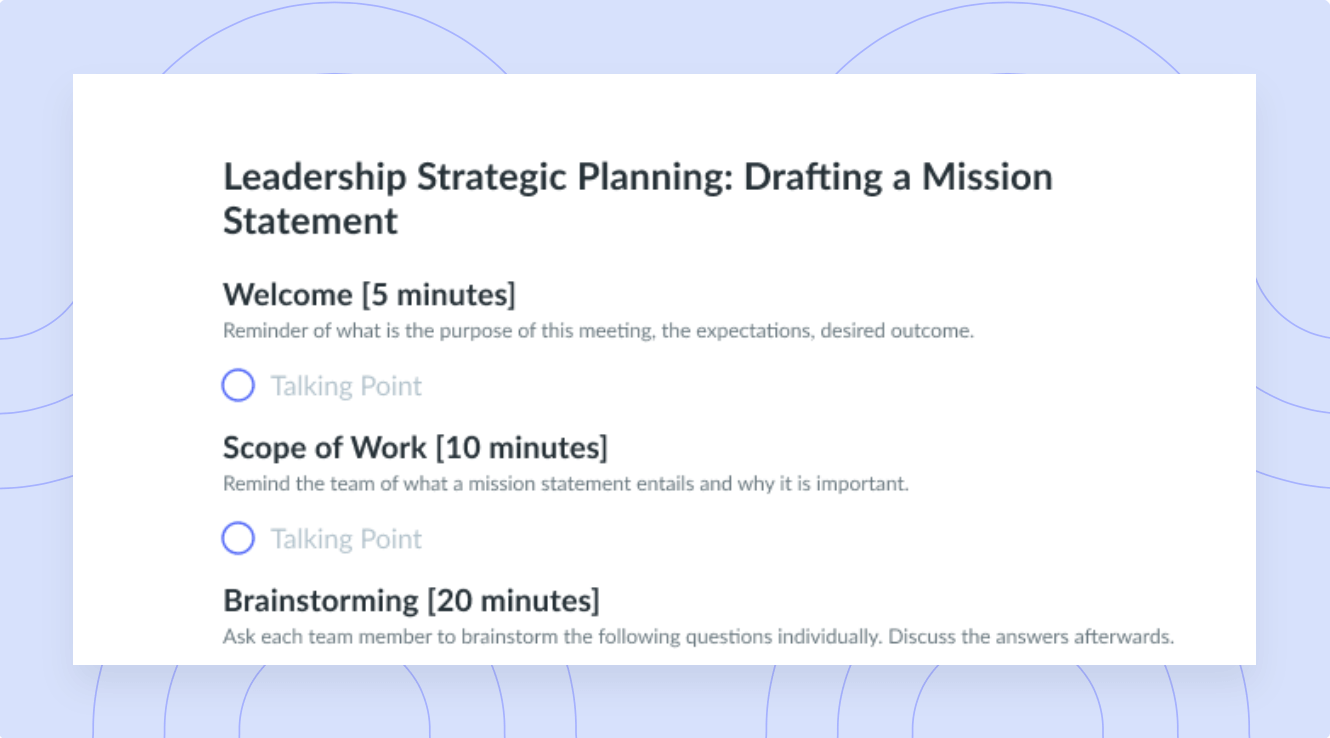 Leadership Strategic Planning: Drafting a Mission Statement

Welcome [5 minutes]
Reminder of what is the purpose of this meeting, the expectations, desired outcome.

Talking Point

Scope of Work [10 minutes]
Remind the team of what a mission statement entails and why it is important.

Talking Point

Brainstorming [20 minutes]
Ask each team member to brainstorm the following questions individually. Discuss the answers afterwards.